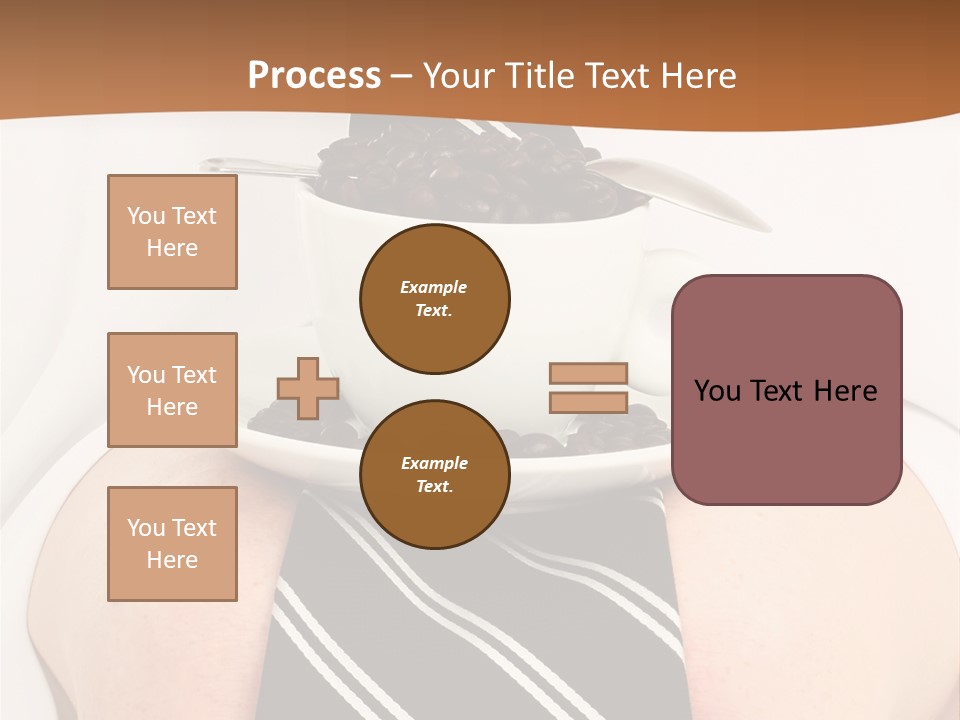 Process – Your Title Text Here

You Text Here

You Text Here

You Text Here

Example Text.

Example Text.

You Text Here